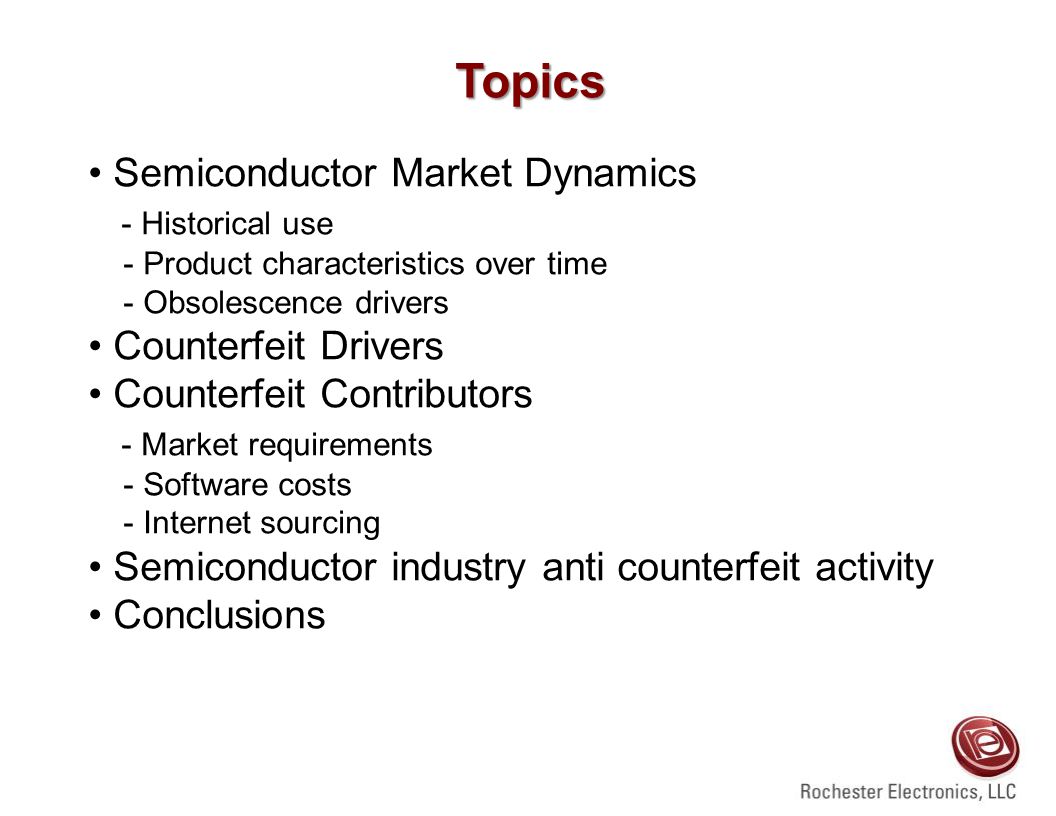 Topics

• Semiconductor Market Dynamics
- Historical use
- Product characteristics over time
- Obsolescence drivers
• Counterfeit Drivers
• Counterfeit Contributors
- Market requirements
- Software costs
- Internet sourcing
• Semiconductor industry anti counterfeit activity
• Conclusions

Rochester Electronics, LLC